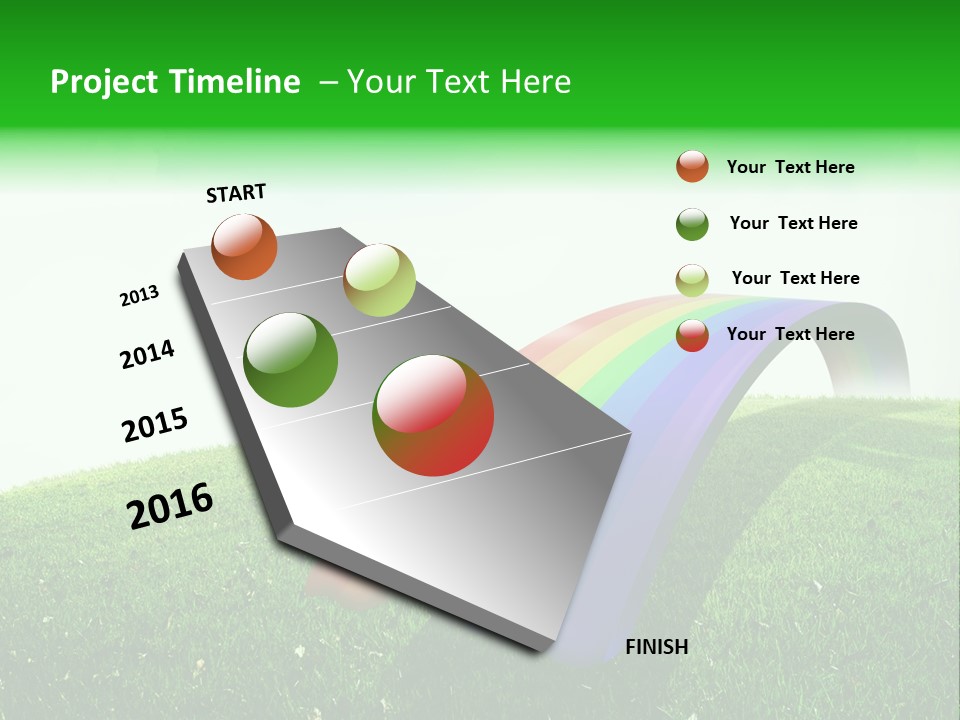 Project Timeline – Your Text Here

START

2013

2014

2015

2016

FINISH

Your Text Here

Your Text Here

Your Text Here

Your Text Here